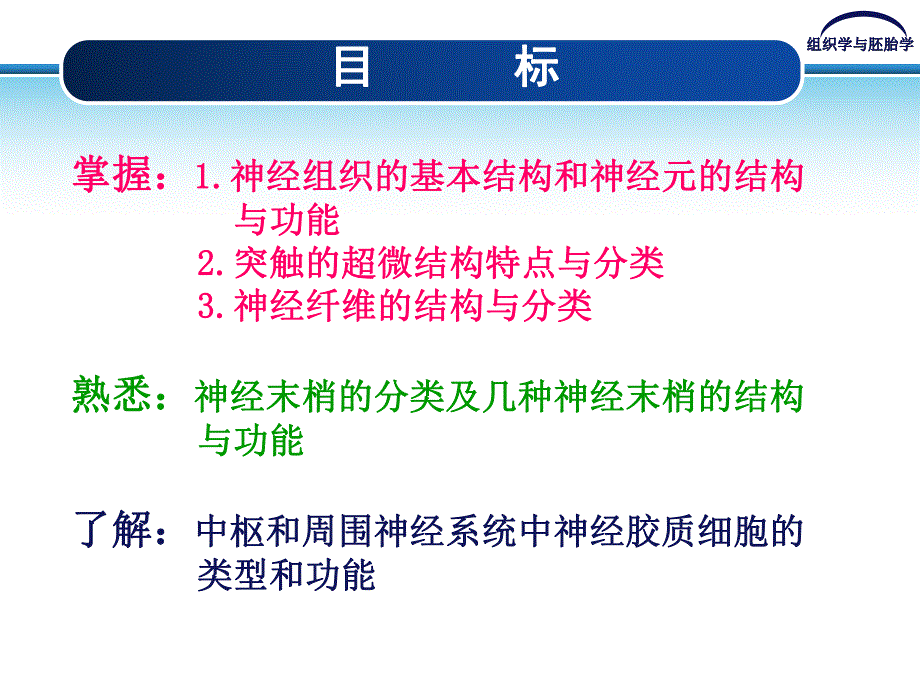 组织学与胚胎学

目 标

掌握：1.神经组织的基本结构和神经元的结构与功能
2.突触的超微结构特点与分类
3.神经纤维的结构与分类

熟悉：神经末梢的分类及几种神经末梢的结构与功能

了解：中枢和周围神经系统中神经胶质细胞的类型和功能